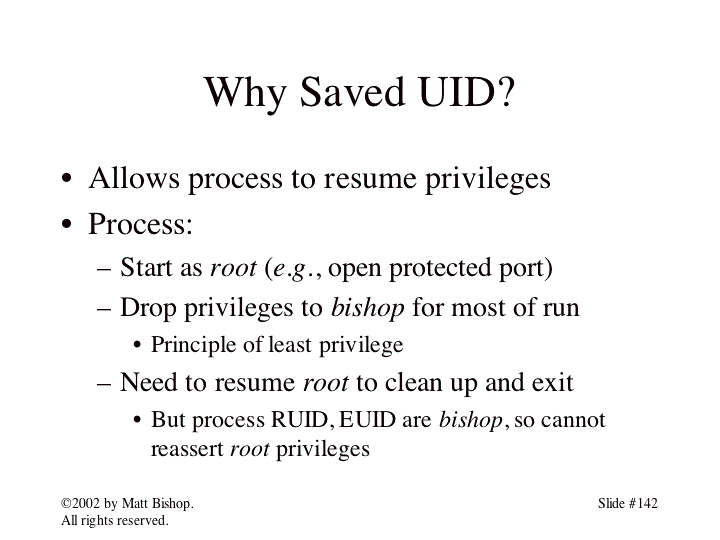 Why Saved UID?

• Allows process to resume privileges
• Process:
– Start as root (e.g., open protected port)
– Drop privileges to bishop for most of run
• Principle of least privilege
– Need to resume root to clean up and exit
• But process RUID, EUID are bishop, so cannot reassert root privileges

©2002 by Matt Bishop. All rights reserved.

Slide #142